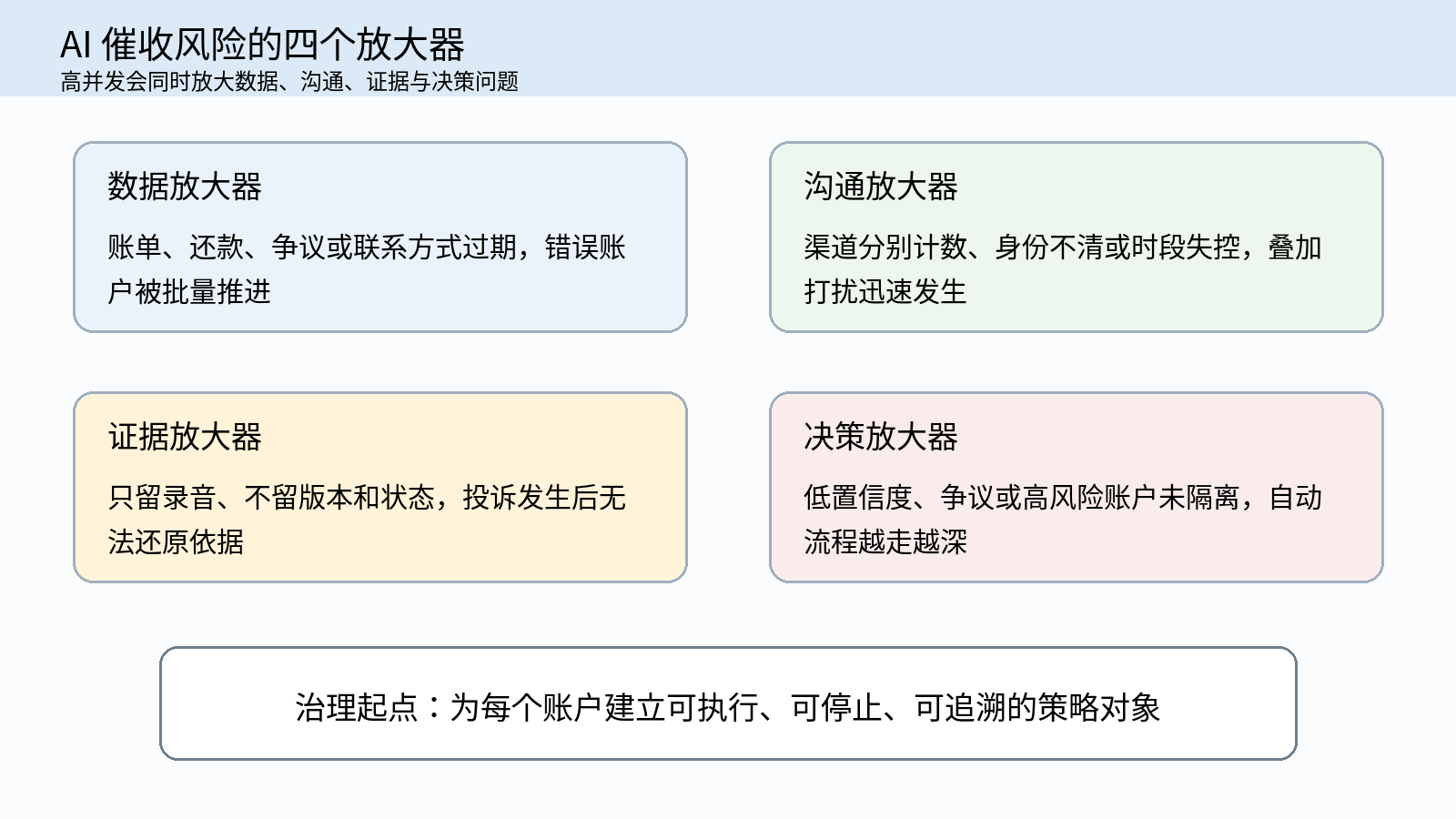 AI 催收风险的四个放大器
高并发会同时放大数据、沟通、证据与决策问题

数据放大器

账单、还款、争议或联系方式过期，错误账户被批量推进

沟通放大器

渠道分别计数、身份不清或时段失控，叠加打扰迅速发生

证据放大器

只留录音、不留版本和状态，投诉发生后无法还原依据

决策放大器

低置信度、争议或高风险账户未隔离，自动流程越走越深

治理起点：为每个账户建立可执行、可停止、可追溯的策略对象